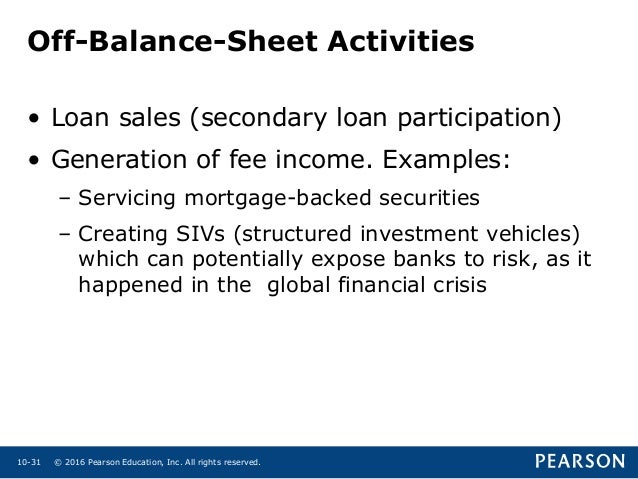 Off-Balance-Sheet Activities

• Loan sales (secondary loan participation)

• Generation of fee income. Examples:

– Servicing mortgage-backed securities

– Creating SIVs (structured investment vehicles) which can potentially expose banks to risk, as it happened in the global financial crisis

10-31 © 2016 Pearson Education, Inc. All rights reserved.

PEARSON